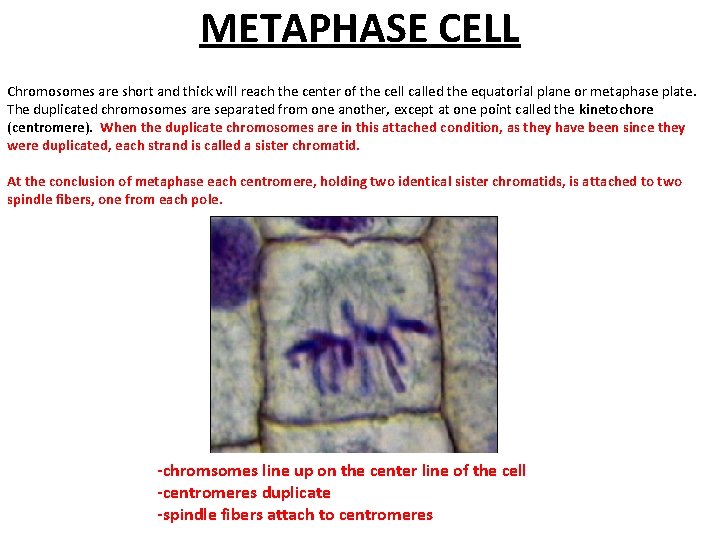 METAPHASE CELL

Chromosomes are short and thick will reach the center of the cell called the equatorial plane or metaphase plate. The duplicated chromosomes are separated from one another, except at one point called the kinetochore (centromere). When the duplicate chromosomes are in this attached condition, as they have been since they were duplicated, each strand is called a sister chromatid.

At the conclusion of metaphase each centromere, holding two identical sister chromatids, is attached to two spindle fibers, one from each pole.

-chromsomes line up on the center line of the cell
-centromeres duplicate
-spindle fibers attach to centromeres